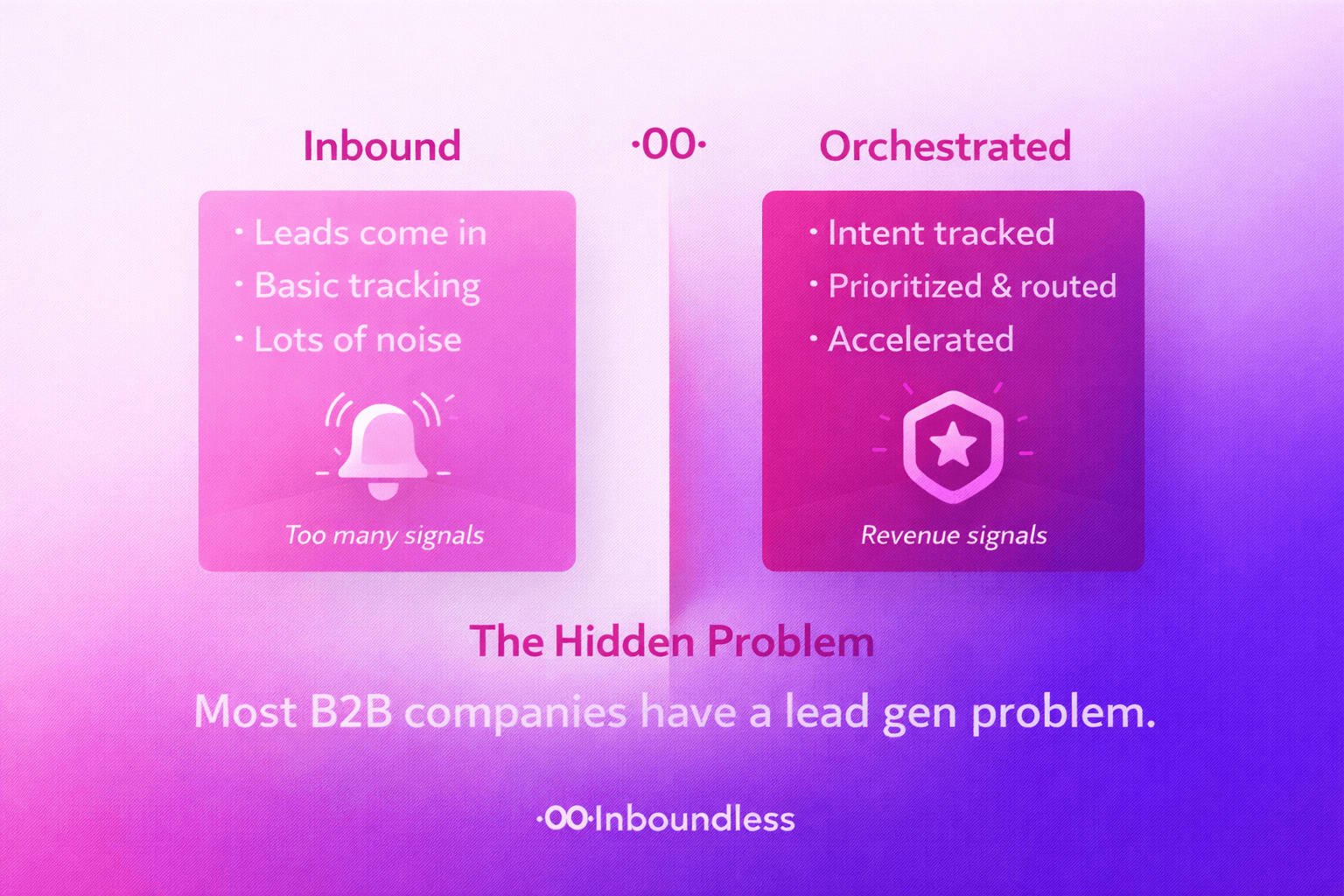 Inbound

·OO·

Orchestrated

• Leads come in
• Basic tracking
• Lots of noise

Too many signals

• Intent tracked
• Prioritized & routed
• Accelerated

Revenue signals

The Hidden Problem

Most B2B companies have a lead gen problem.

·OO·Inboundless